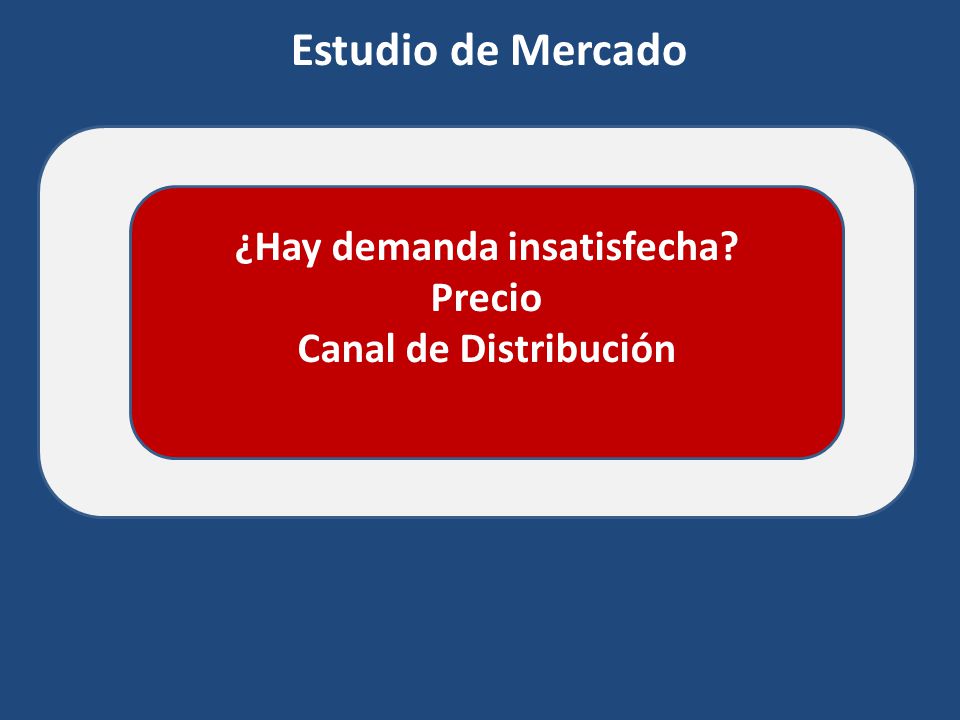 Estudio de Mercado

¿Hay demanda insatisfecha?
Precio
Canal de Distribución